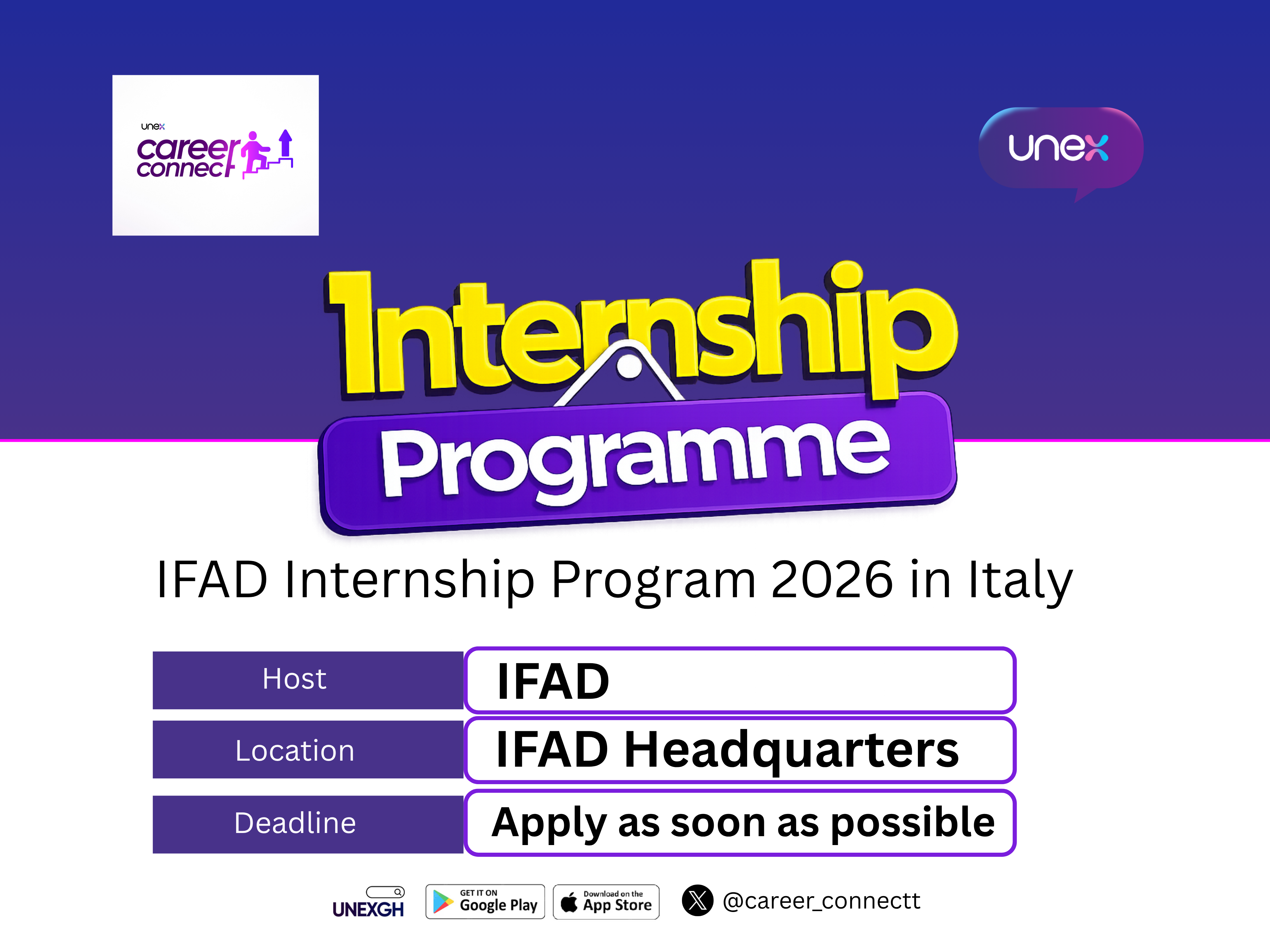 unex
career connect

unex

Internship
Programme

IFAD Internship Program 2026 in Italy

| Host | IFAD |
|---|---|
| Location | IFAD Headquarters |
| Deadline | Apply as soon as possible |

UNEXGH
GET IT ON Google Play
Download on the App Store
@career_connectt